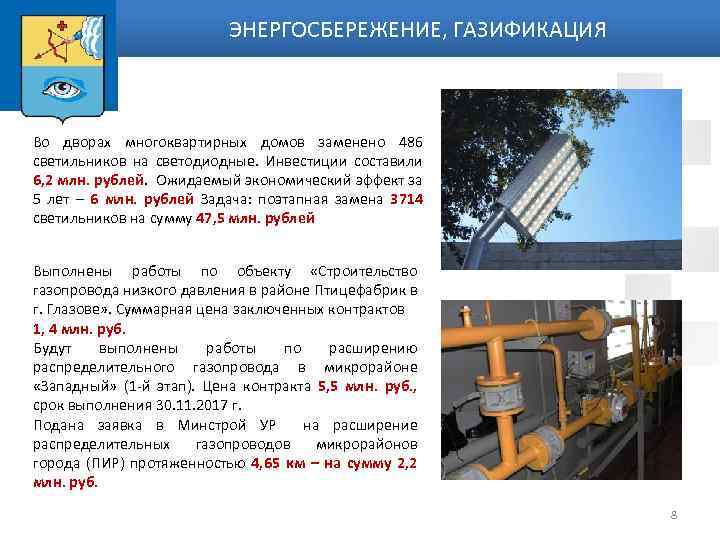 ЭНЕРГОСБЕРЕЖЕНИЕ, ГАЗИФИКАЦИЯ

Во дворах многоквартирных домов заменено 486 светильников на светодиодные. Инвестиции составили 6,2 млн. рублей. Ожидаемый экономический эффект за 5 лет – 6 млн. рублей Задача: поэтапная замена 3714 светильников на сумму 47,5 млн. рублей

Выполнены работы по объекту «Строительство газопровода низкого давления в районе Птицефабрик в г. Глазове». Суммарная цена заключенных контрактов 1, 4 млн. руб.

Будут выполнены работы по расширению распределительного газопровода в микрорайоне «Западный» (1-й этап). Цена контракта 5,5 млн. руб., срок выполнения 30.11.2017 г.

Подана заявка в Минстрой УР на расширение распределительных газопроводов микрорайонов города (ПИР) протяженностью 4,65 км – на сумму 2,2 млн. руб.

8